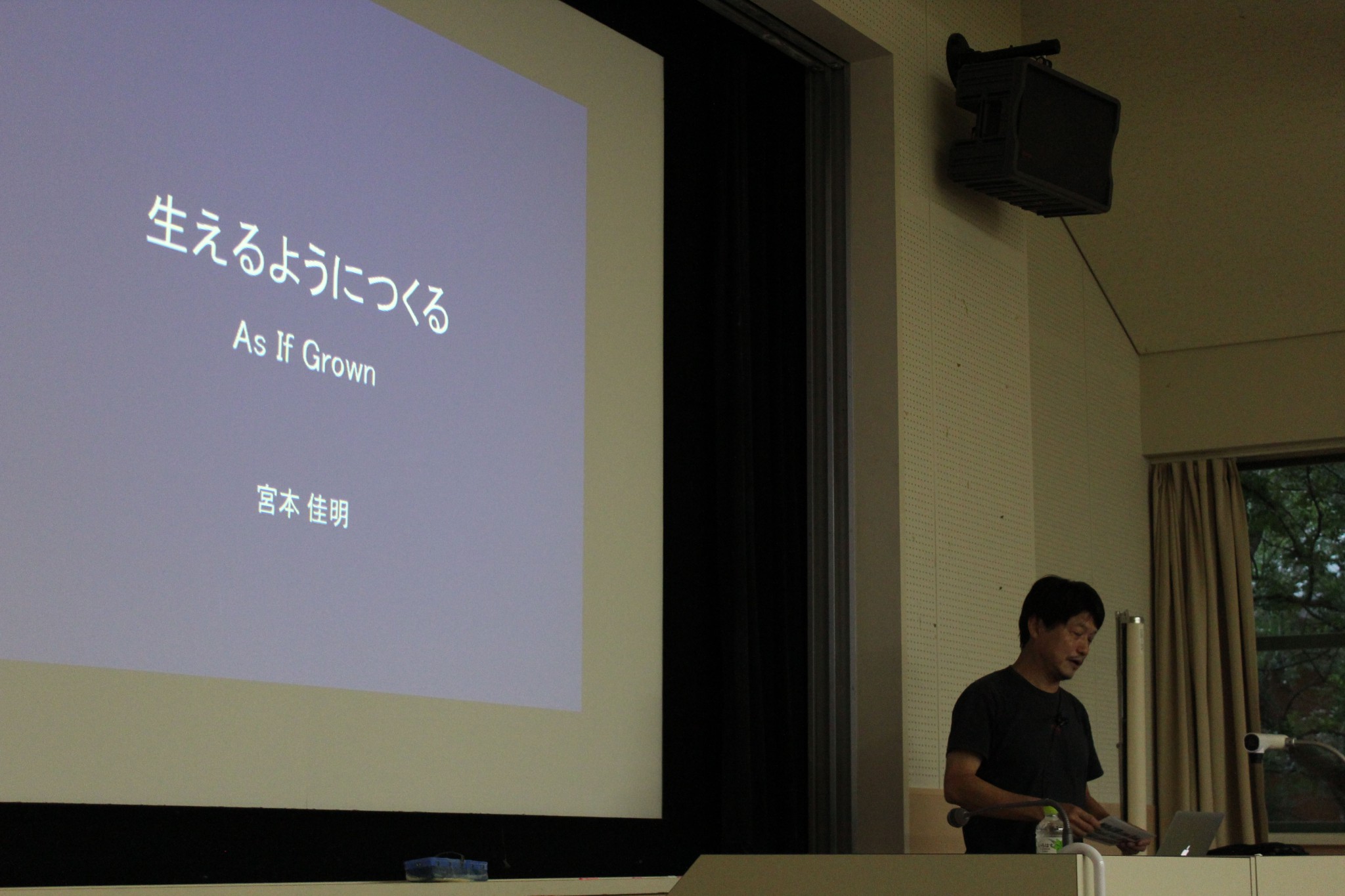 生えるようにつくる
As If Grown

宮本 佳明